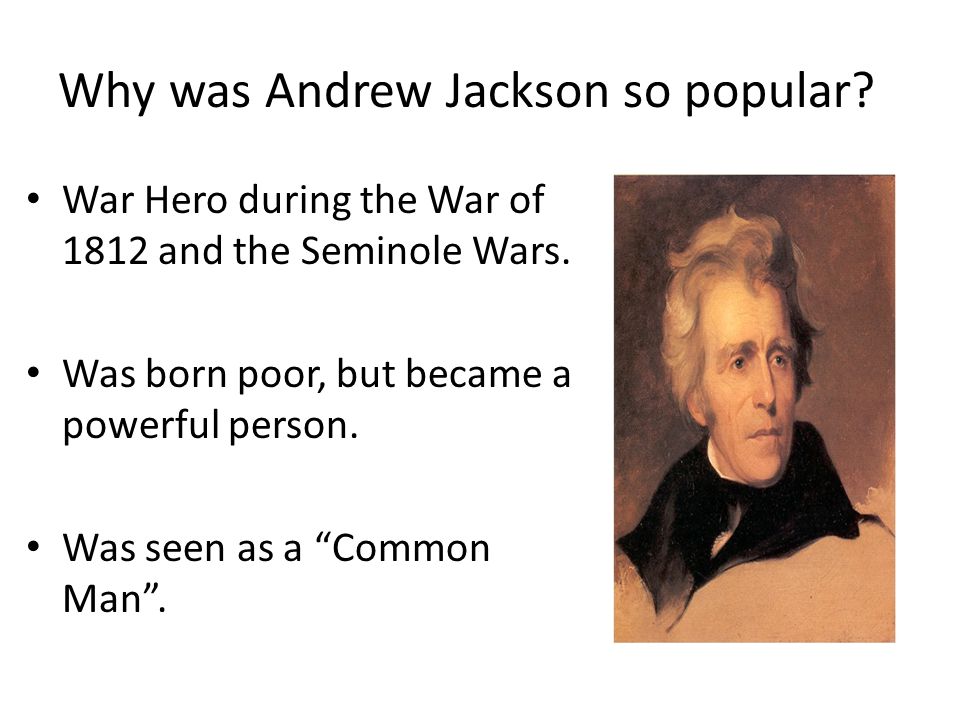 Why was Andrew Jackson so popular?

• War Hero during the War of 1812 and the Seminole Wars.

• Was born poor, but became a powerful person.

• Was seen as a “Common Man”.